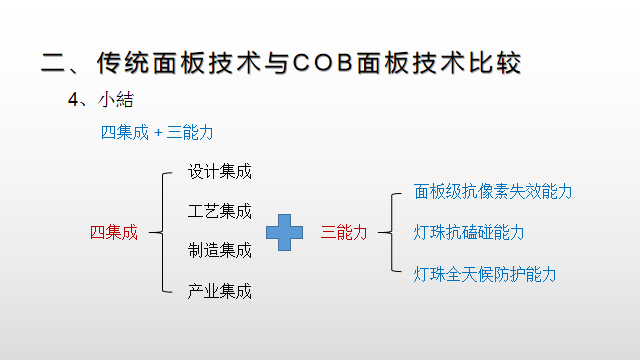 二、传统面板技术与COB面板技术比较

4、小結

四集成 + 三能力

四集成

设计集成

工艺集成

制造集成

产业集成

三能力

面板级抗像素失效能力

灯珠抗磕碰能力

灯珠全天候防护能力